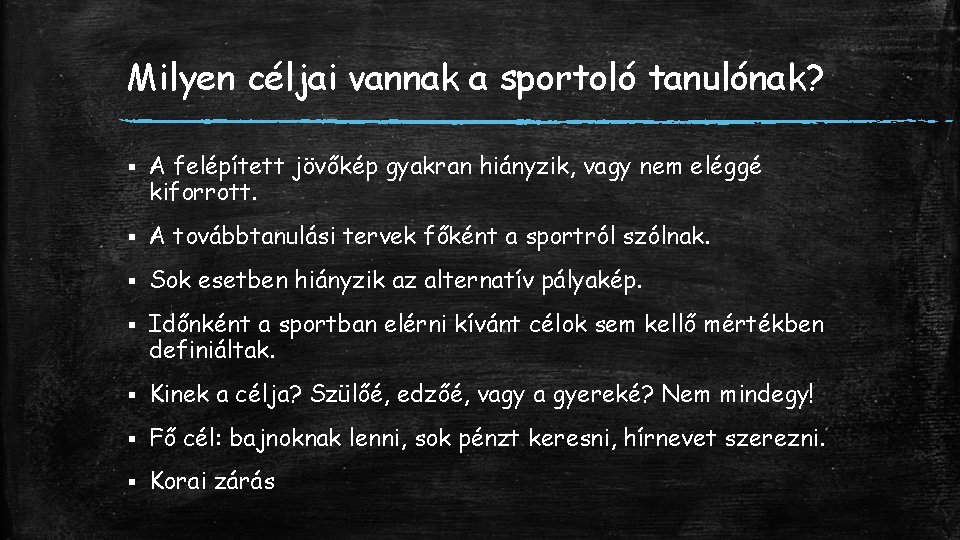 Milyen céljai vannak a sportoló tanulónak?

▪ A felépített jövőkép gyakran hiányzik, vagy nem eléggé kiforrott.

▪ A továbbtanulási tervek főként a sportról szólnak.

▪ Sok esetben hiányzik az alternatív pályakép.

▪ Időnként a sportban elérni kívánt célok sem kellő mértékben definiáltak.

▪ Kinek a célja? Szülőé, edzőé, vagy a gyereké? Nem mindegy!

▪ Fő cél: bajnoknak lenni, sok pénzt keresni, hírnevet szerezni.

▪ Korai zárás